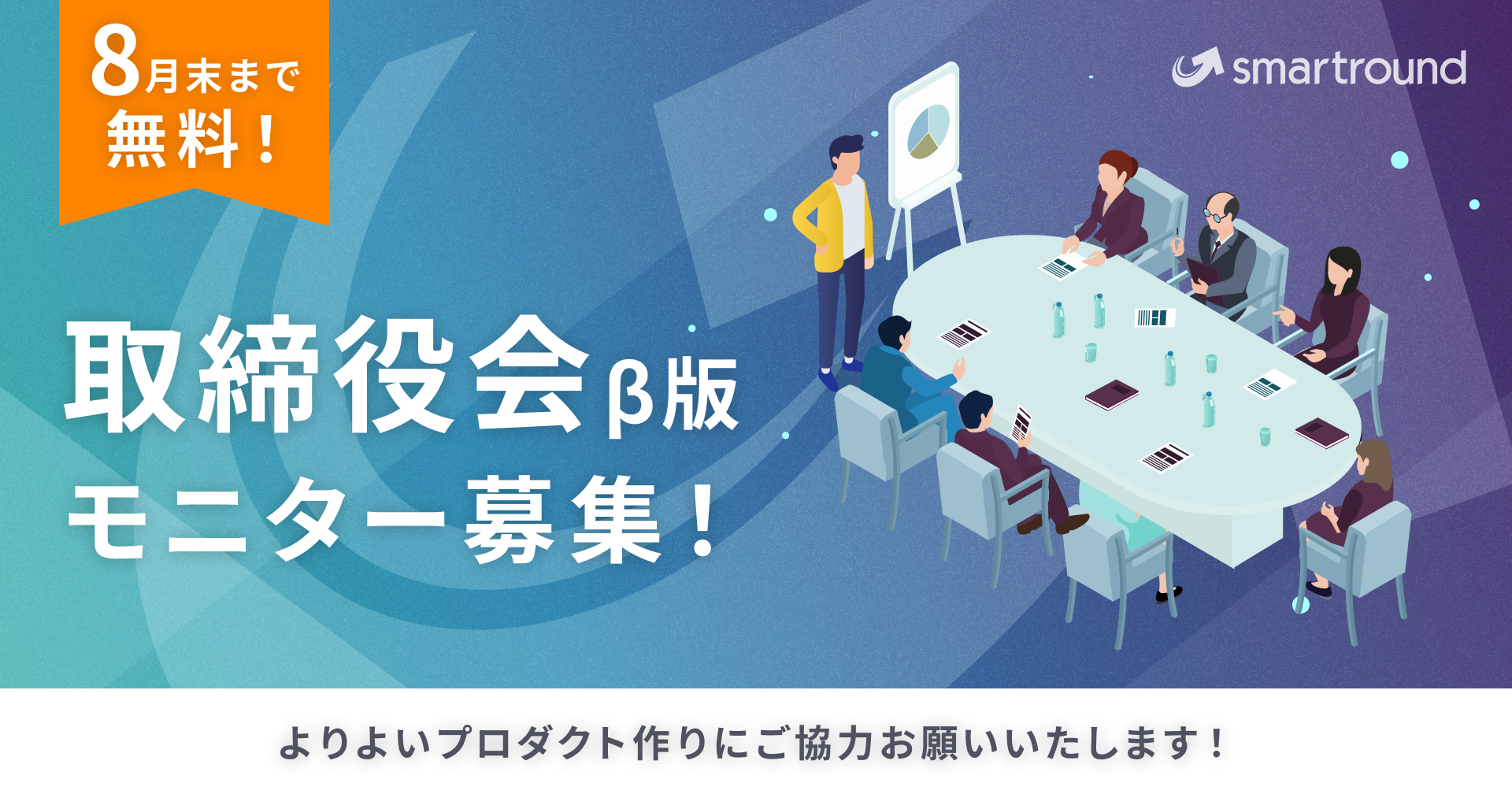 8月末まで
無料！

smartround

取締役会β版
モニター募集！

よりよいプロダクト作りにご協力お願いいたします！